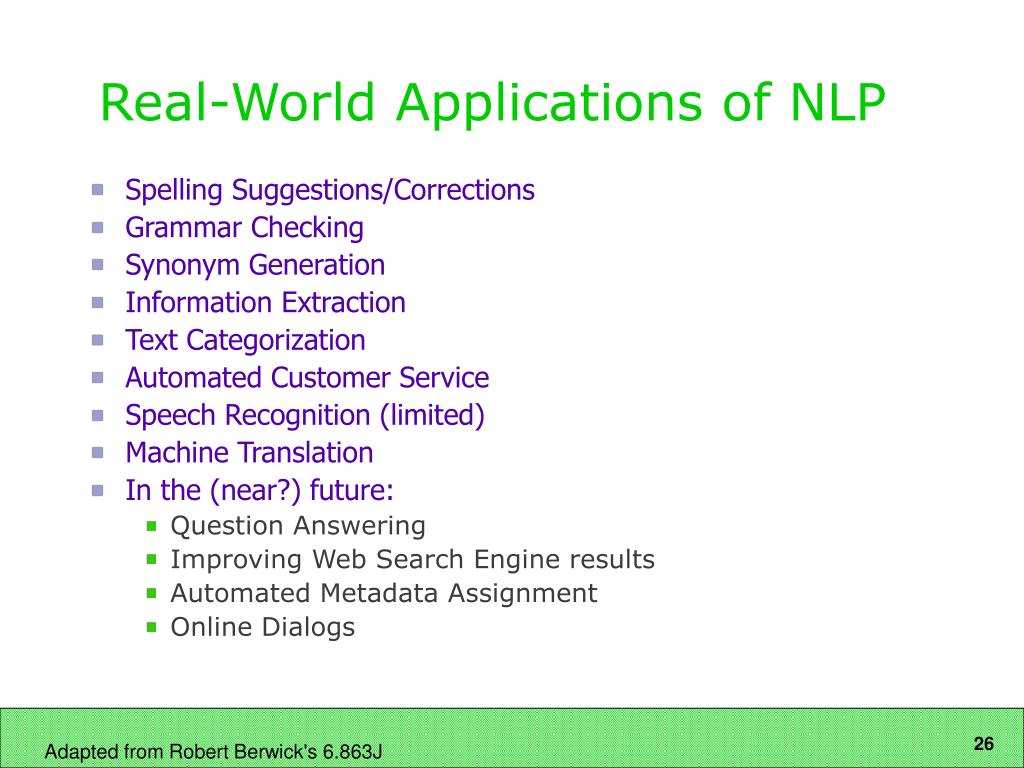 Real-World Applications of NLP

- Spelling Suggestions/Corrections
- Grammar Checking
- Synonym Generation
- Information Extraction
- Text Categorization
- Automated Customer Service
- Speech Recognition (limited)
- Machine Translation
- In the (near?) future:
  - Question Answering
  - Improving Web Search Engine results
  - Automated Metadata Assignment
  - Online Dialogs

Adapted from Robert Berwick's 6.863J

26